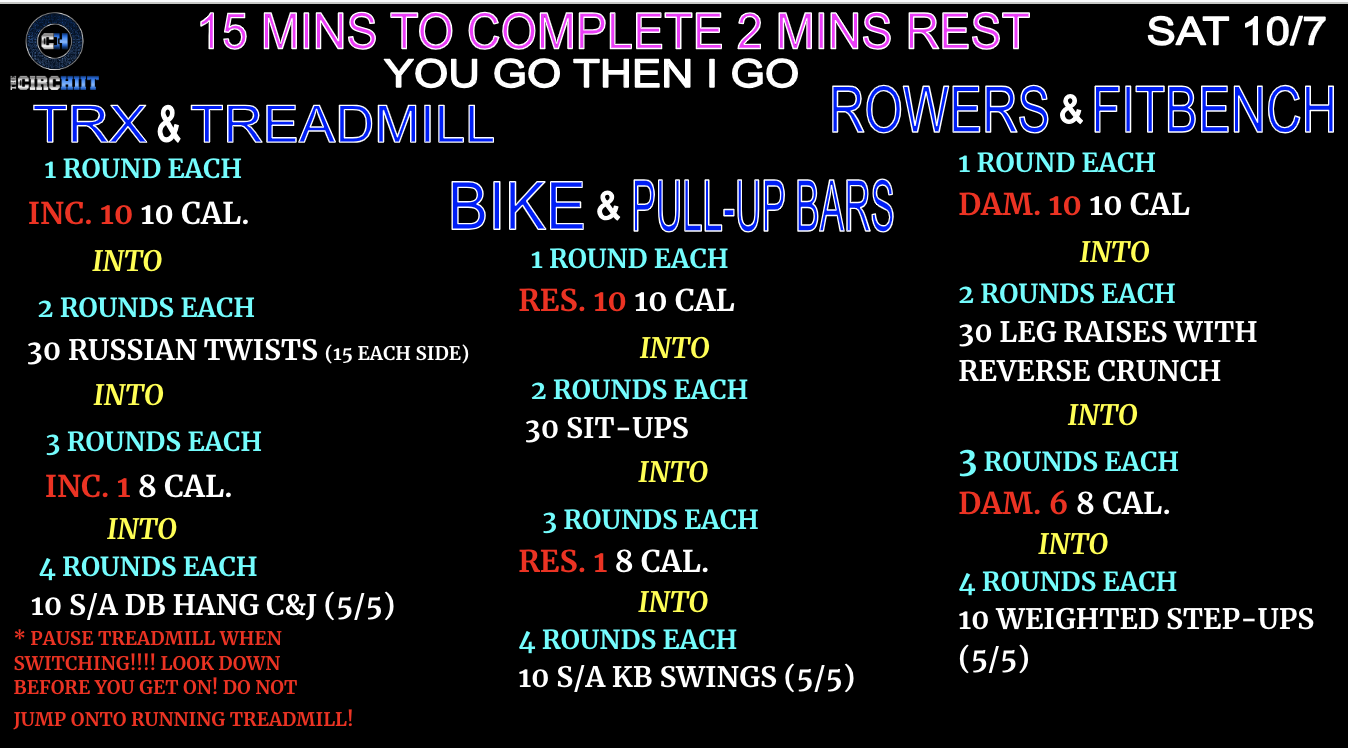 CH
THE CIRCHIIT

15 MINS TO COMPLETE 2 MINS REST
YOU GO THEN I GO

SAT 10/7

TRX & TREADMILL

1 ROUND EACH
INC. 10 10 CAL.
INTO
2 ROUNDS EACH
30 RUSSIAN TWISTS (15 EACH SIDE)
INTO
3 ROUNDS EACH
INC. 1 8 CAL.
INTO
4 ROUNDS EACH
10 S/A DB HANG C&J (5/5)
* PAUSE TREADMILL WHEN SWITCHING!!!! LOOK DOWN BEFORE YOU GET ON! DO NOT JUMP ONTO RUNNING TREADMILL!

BIKE & PULL-UP BARS

1 ROUND EACH
RES. 10 10 CAL
INTO
2 ROUNDS EACH
30 SIT-UPS
INTO
3 ROUNDS EACH
RES. 1 8 CAL.
INTO
4 ROUNDS EACH
10 S/A KB SWINGS (5/5)

ROWERS & FITBENCH

1 ROUND EACH
DAM. 10 10 CAL
INTO
2 ROUNDS EACH
30 LEG RAISES WITH REVERSE CRUNCH
INTO
3 ROUNDS EACH
DAM. 6 8 CAL.
INTO
4 ROUNDS EACH
10 WEIGHTED STEP-UPS (5/5)